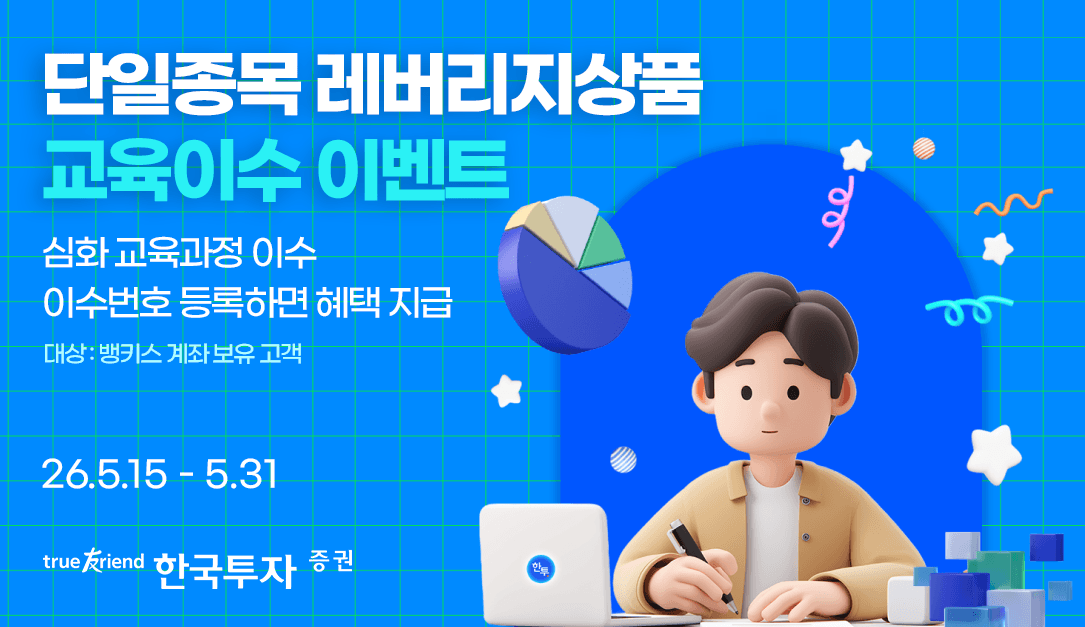 단일종목 레버리지상품
교육이수 이벤트

심화 교육과정 이수
이수번호 등록하면 혜택 지급

대상 : 뱅키스 계좌 보유 고객

26.5.15 - 5.31

true friend 한국투자 증권

한투